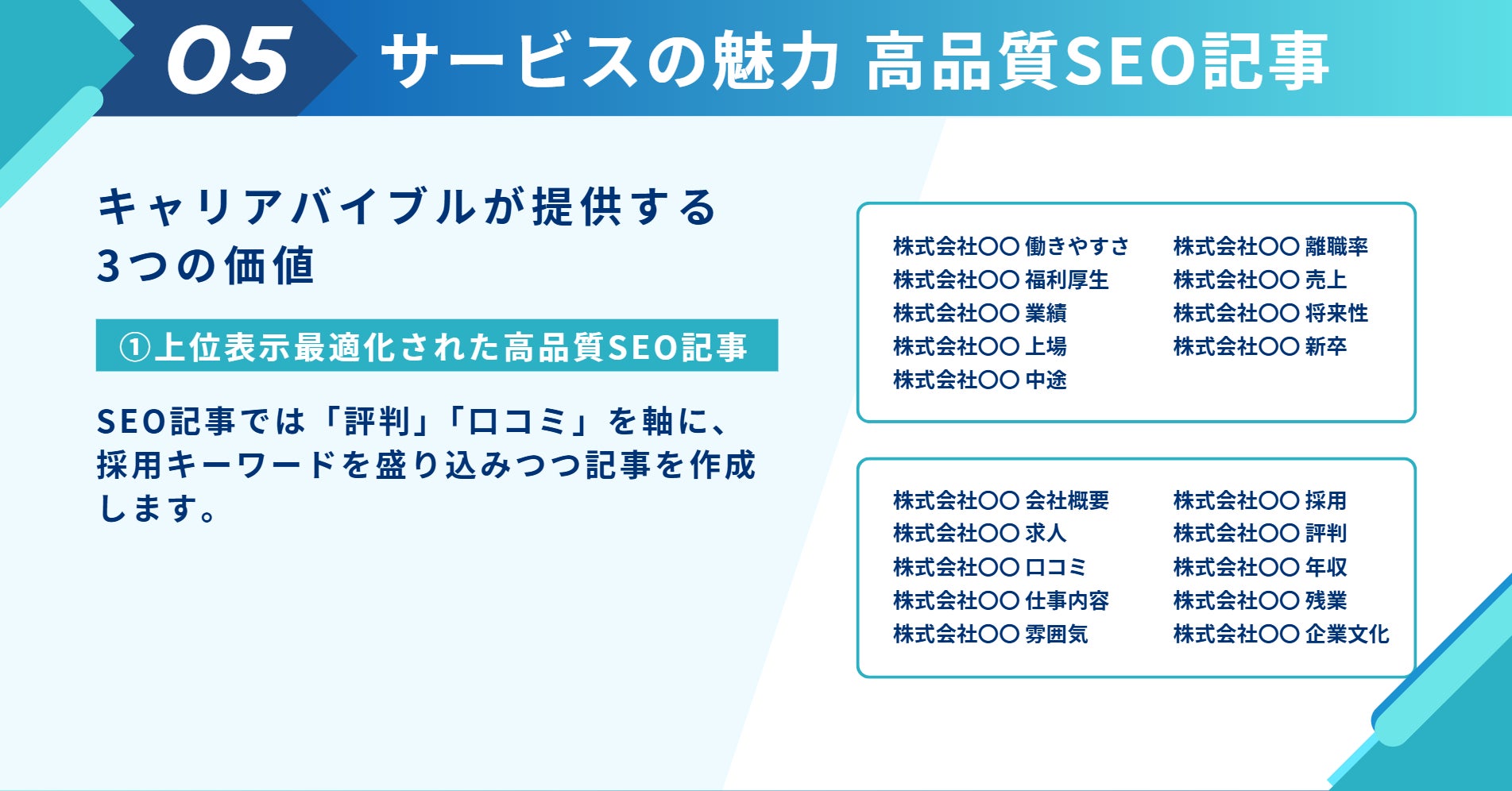 05 サービスの魅力 高品質SEO記事

キャリアバイブルが提供する
3つの価値

①上位表示最適化された高品質SEO記事

SEO記事では「評判」「口コミ」を軸に、採用キーワードを盛り込みつつ記事を作成します。

株式会社〇〇 働きやすさ
株式会社〇〇 福利厚生
株式会社〇〇 業績
株式会社〇〇 上場
株式会社〇〇 中途

株式会社〇〇 離職率
株式会社〇〇 売上
株式会社〇〇 将来性
株式会社〇〇 新卒

株式会社〇〇 会社概要
株式会社〇〇 求人
株式会社〇〇 口コミ
株式会社〇〇 仕事内容
株式会社〇〇 雰囲気

株式会社〇〇 採用
株式会社〇〇 評判
株式会社〇〇 年収
株式会社〇〇 残業
株式会社〇〇 企業文化